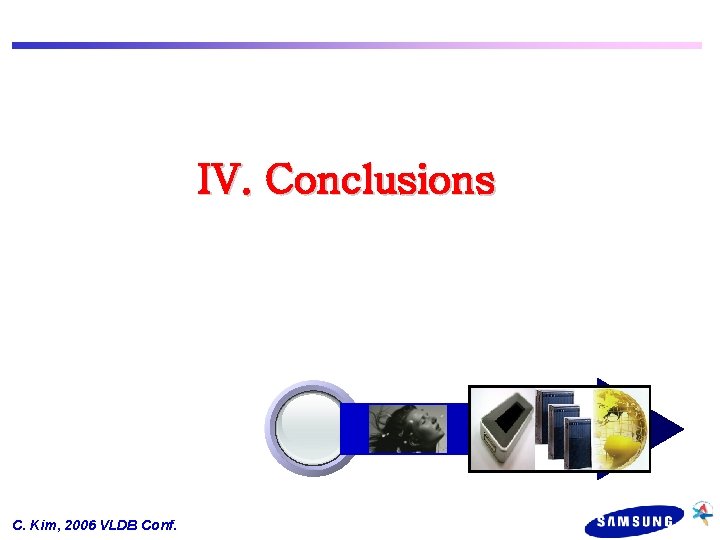 IV. Conclusions

C. Kim, 2006 VLDB Conf.

SAMSUNG